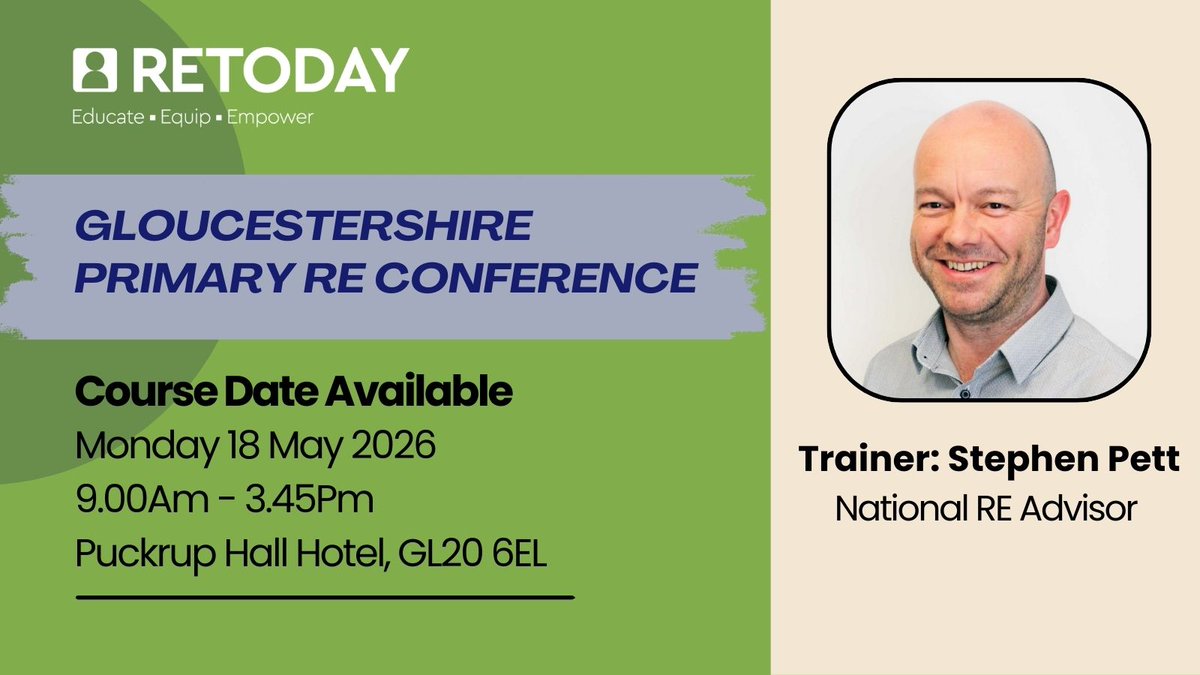 RETODAY
Educate ▪ Equip ▪ Empower

GLOUCESTERSHIRE PRIMARY RE CONFERENCE

Course Date Available
Monday 18 May 2026
9.00Am - 3.45Pm
Puckrup Hall Hotel, GL20 6EL

Trainer: Stephen Pett
National RE Advisor